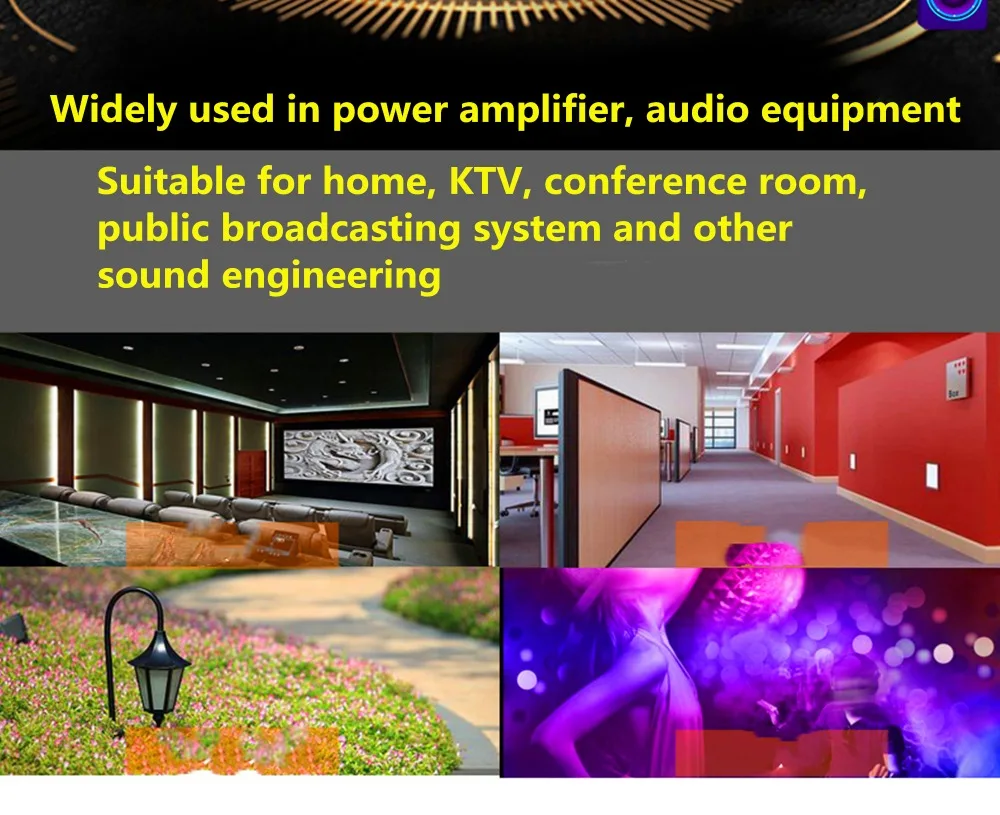 Widely used in power amplifier, audio equipment

Suitable for home, KTV, conference room, public broadcasting system and other sound engineering